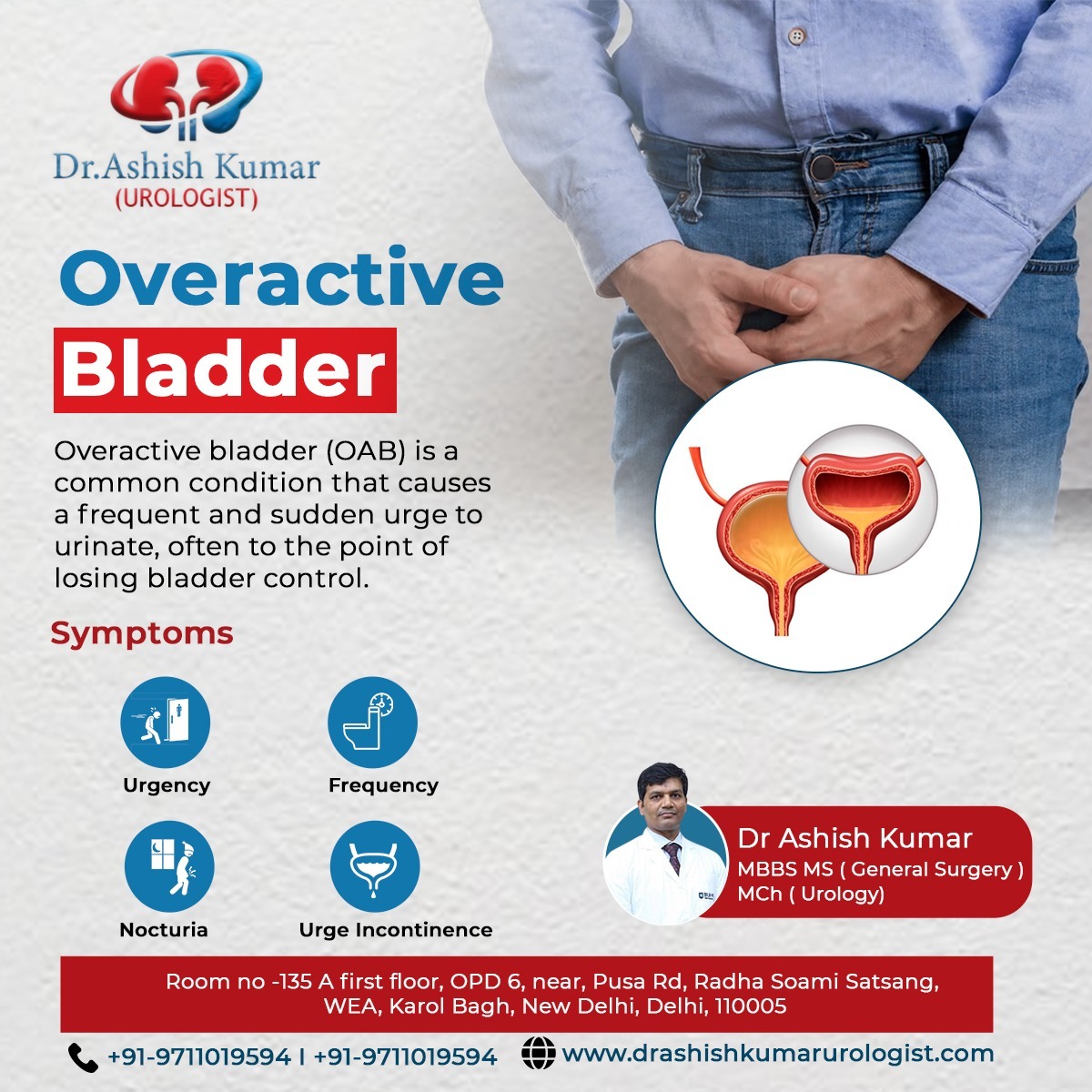 Dr.Ashish Kumar
(UROLOGIST)

Overactive
Bladder

Overactive bladder (OAB) is a common condition that causes a frequent and sudden urge to urinate, often to the point of losing bladder control.

Symptoms

Urgency

Frequency

Nocturia

Urge Incontinence

Dr Ashish Kumar
MBBS MS ( General Surgery )
MCh ( Urology)

Room no -135 A first floor, OPD 6, near, Pusa Rd, Radha Soami Satsang, WEA, Karol Bagh, New Delhi, Delhi, 110005

+91-9711019594 | +91-9711019594

www.drashishkumarurologist.com